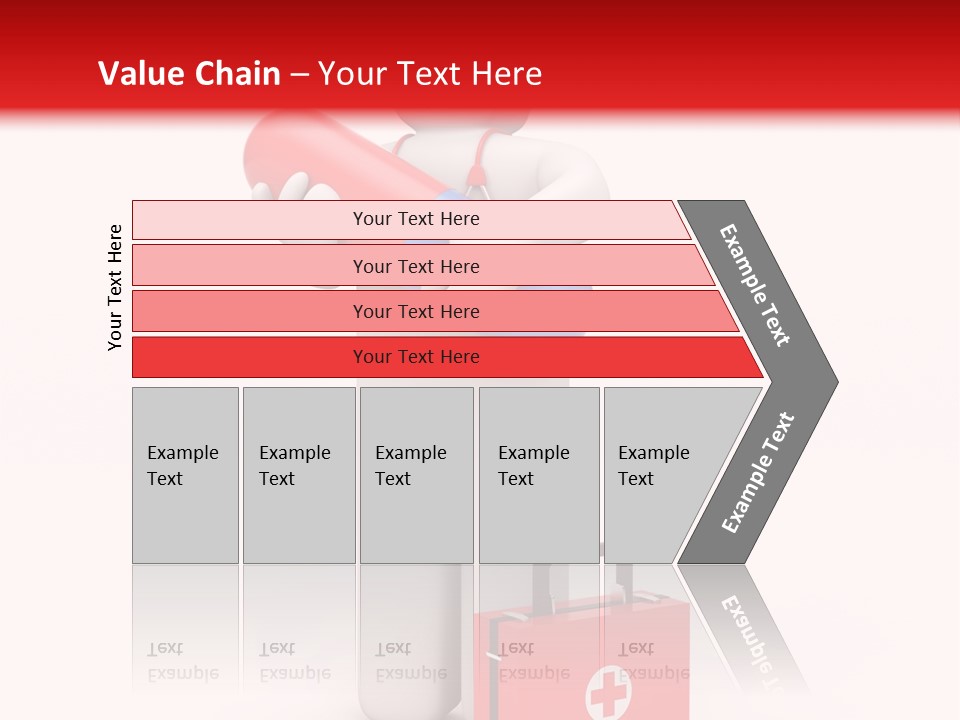 Value Chain – Your Text Here

Your Text Here

Your Text Here

Your Text Here

Your Text Here

Your Text Here

Example Text

Example Text

Example Text

Example Text

Example Text

Example Text

Example Text